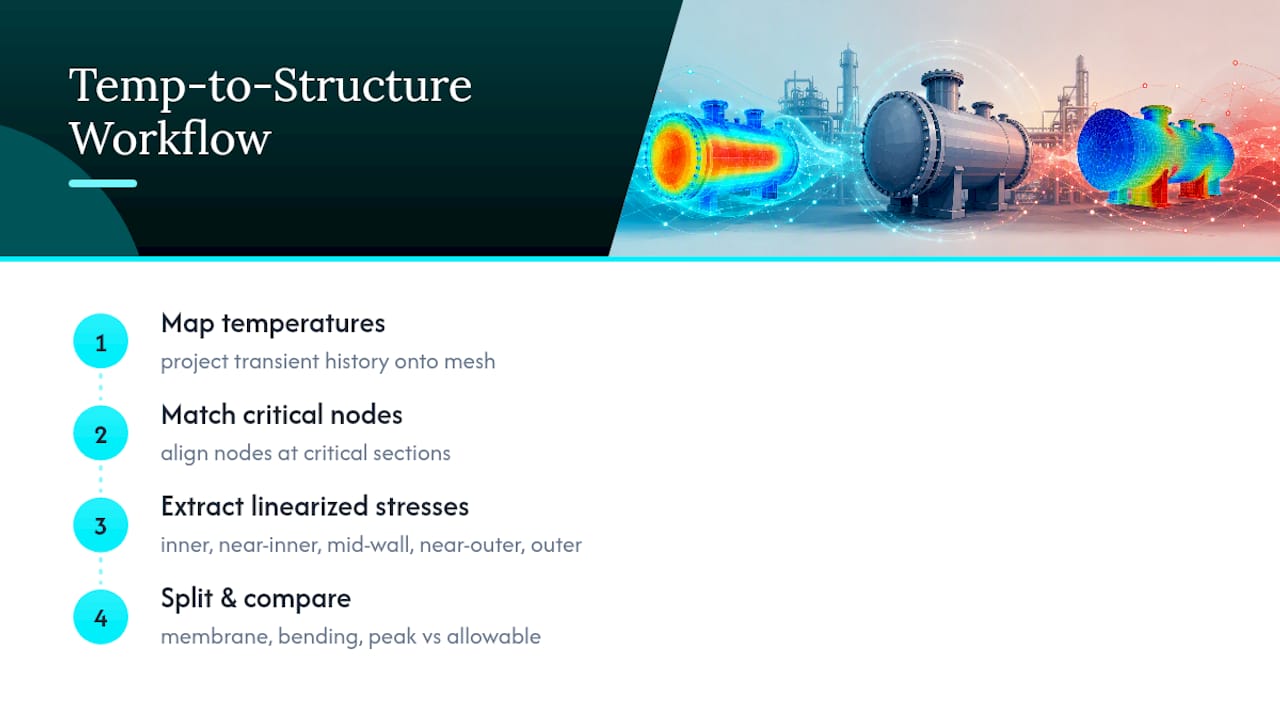 Temp-to-Structure Workflow

1
Map temperatures
project transient history onto mesh

2
Match critical nodes
align nodes at critical sections

3
Extract linearized stresses
inner, near-inner, mid-wall, near-outer, outer

4
Split & compare
membrane, bending, peak vs allowable